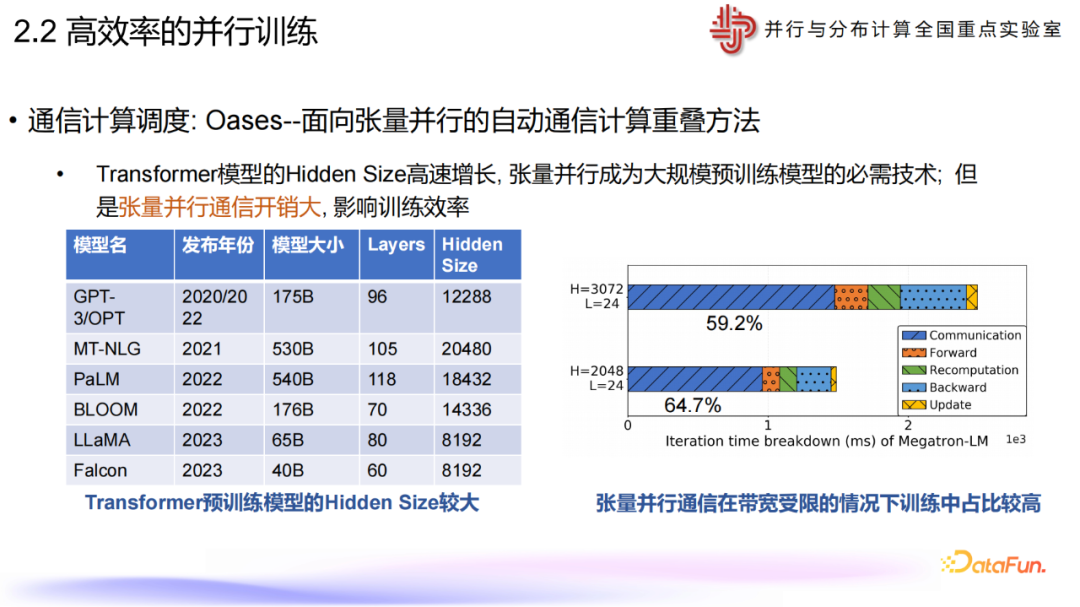 2.2 高效率的并行训练

并行与分布计算全国重点实验室

• 通信计算调度: Oases--面向张量并行的自动通信计算重叠方法

• Transformer模型的Hidden Size高速增长, 张量并行成为大规模预训练模型的必需技术; 但是张量并行通信开销大, 影响训练效率

| 模型名 | 发布年份 | 模型大小 | Layers | Hidden Size |
|---|---|---|---|---|
| GPT-3/OPT | 2020/2022 | 175B | 96 | 12288 |
| MT-NLG | 2021 | 530B | 105 | 20480 |
| PaLM | 2022 | 540B | 118 | 18432 |
| BLOOM | 2022 | 176B | 70 | 14336 |
| LLaMA | 2023 | 65B | 80 | 8192 |
| Falcon | 2023 | 40B | 60 | 8192 |

Transformer预训练模型的Hidden Size较大

H=3072
L=24
59.2%
H=2048
L=24
64.7%
Communication
Forward
Recomputation
Backward
Update
0
1
2
Iteration time breakdown (ms) of Megatron-LM
1e3

张量并行通信在带宽受限的情况下训练中占比较高

DataFun.